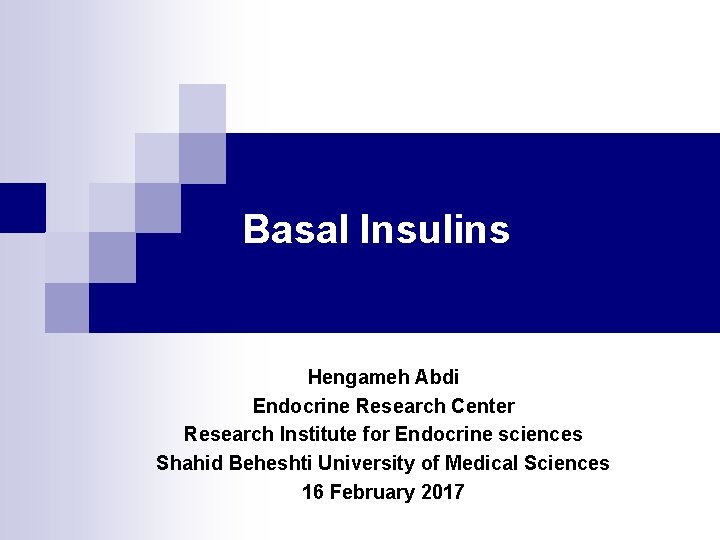 Basal Insulins

Hengameh Abdi
Endocrine Research Center
Research Institute for Endocrine sciences
Shahid Beheshti University of Medical Sciences
16 February 2017